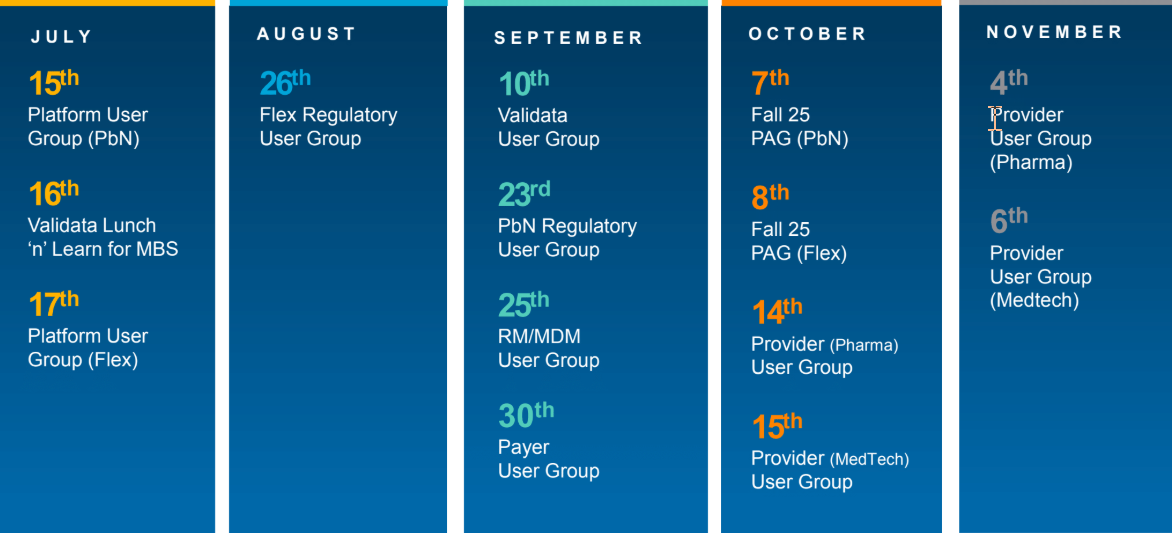 JULY

15th
Platform User Group (PbN)

16th
Validata Lunch 'n' Learn for MBS

17th
Platform User Group (Flex)

AUGUST

26th
Flex Regulatory User Group

SEPTEMBER

10th
Validata User Group

23rd
PbN Regulatory User Group

25th
RM/MDM User Group

30th
Payer User Group

OCTOBER

7th
Fall 25 PAG (PbN)

8th
Fall 25 PAG (Flex)

14th
Provider (Pharma) User Group

15th
Provider (MedTech) User Group

NOVEMBER

4th
Provider User Group (Pharma)

6th
Provider User Group (Medtech)